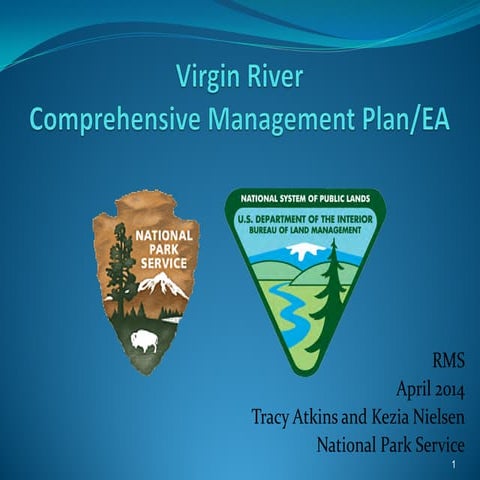 Virgin River
Comprehensive Management Plan/EA

NATIONAL PARK SERVICE

NATIONAL SYSTEM OF PUBLIC LANDS
U.S. DEPARTMENT OF THE INTERIOR
BUREAU OF LAND MANAGEMENT

RMS
April 2014
Tracy Atkins and Kezia Nielsen
National Park Service

1